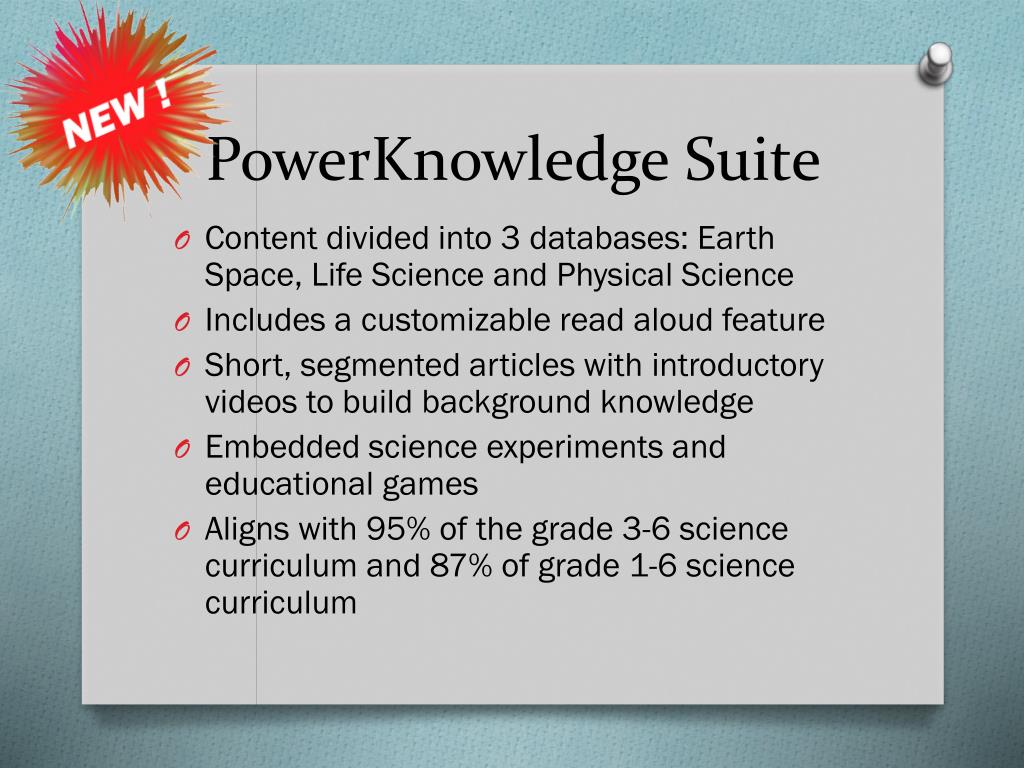 NEW !

PowerKnowledge Suite

O Content divided into 3 databases: Earth Space, Life Science and Physical Science
O Includes a customizable read aloud feature
O Short, segmented articles with introductory videos to build background knowledge
O Embedded science experiments and educational games
O Aligns with 95% of the grade 3-6 science curriculum and 87% of grade 1-6 science curriculum